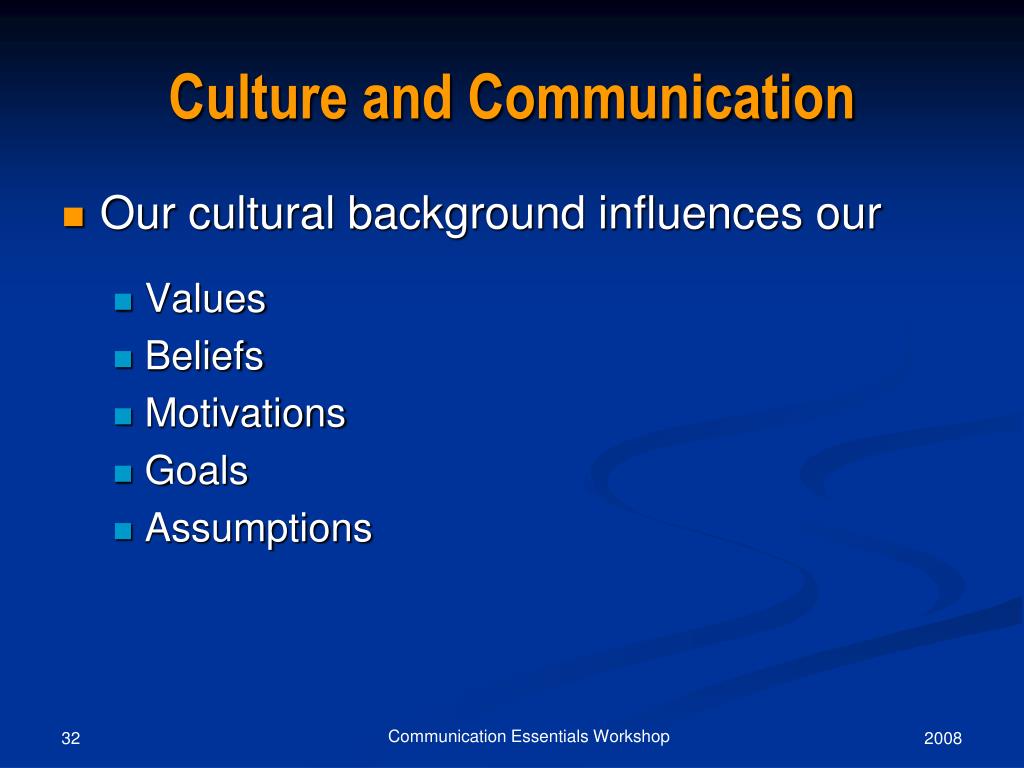 Culture and Communication

Our cultural background influences our

Values
Beliefs
Motivations
Goals
Assumptions

32

Communication Essentials Workshop

2008